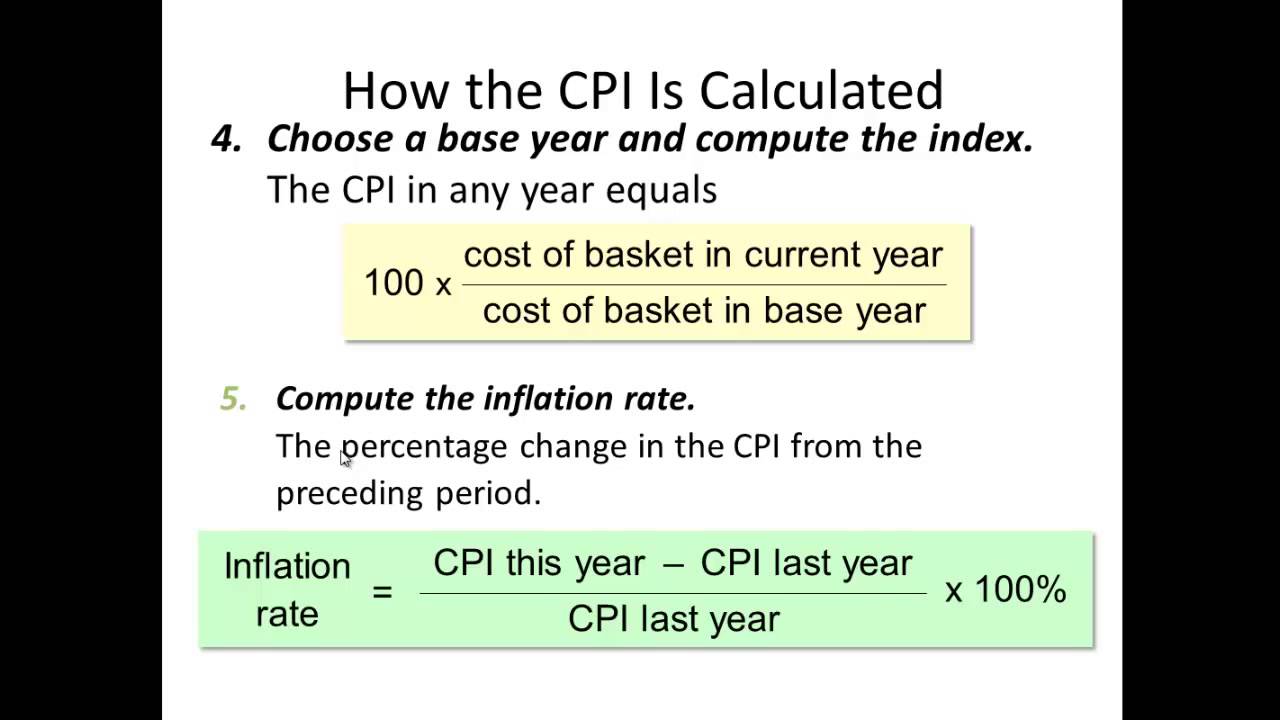 How the CPI Is Calculated

4. Choose a base year and compute the index.

The CPI in any year equals

$100 \times \frac{\text{cost of basket in current year}}{\text{cost of basket in base year}}$

5. Compute the inflation rate.

The percentage change in the CPI from the preceding period.

$\text{Inflation rate} = \frac{\text{CPI this year} - \text{CPI last year}}{\text{CPI last year}} \times 100\%$